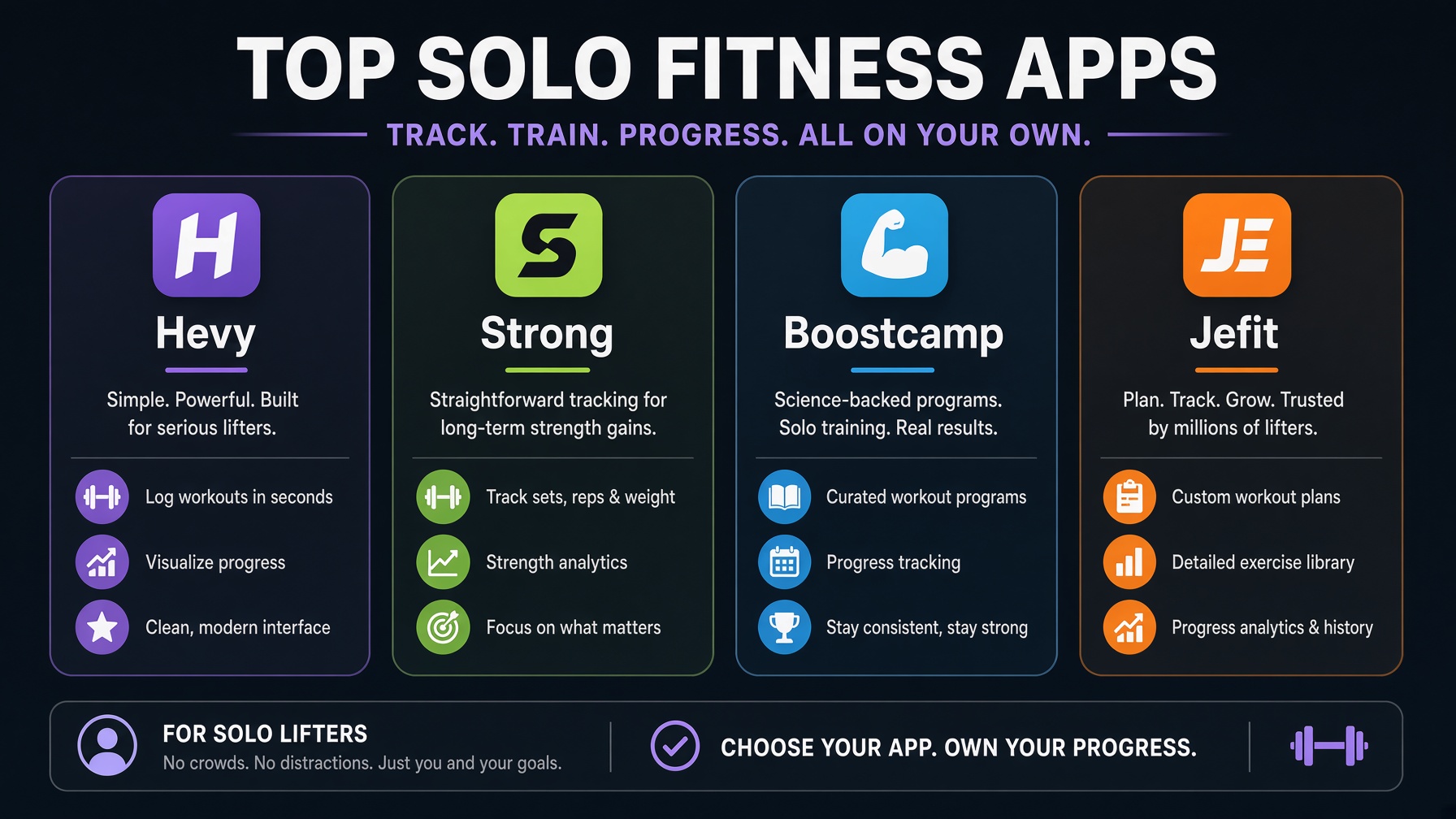 TOP SOLO FITNESS APPS

TRACK. TRAIN. PROGRESS. ALL ON YOUR OWN.

H

Hevy

Simple. Powerful. Built for serious lifters.

Log workouts in seconds

Visualize progress

Clean, modern interface

S

Strong

Straightforward tracking for long-term strength gains.

Track sets, reps & weight

Strength analytics

Focus on what matters

Boostcamp

Science-backed programs. Solo training. Real results.

Curated workout programs

Progress tracking

Stay consistent, stay strong

JE

Jefit

Plan. Track. Grow. Trusted by millions of lifters.

Custom workout plans

Detailed exercise library

Progress analytics & history

FOR SOLO LIFTERS

No crowds. No distractions. Just you and your goals.

CHOOSE YOUR APP. OWN YOUR PROGRESS.